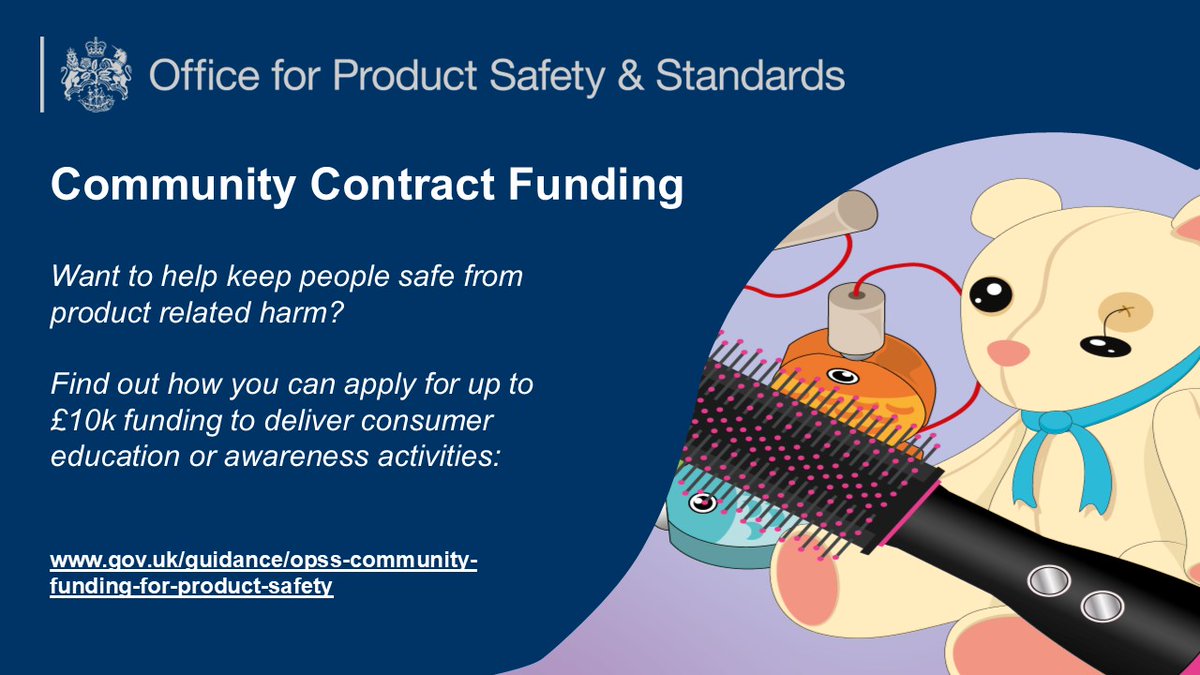 Office for Product Safety & Standards

Community Contract Funding

Want to help keep people safe from product related harm?

Find out how you can apply for up to £10k funding to deliver consumer education or awareness activities:

www.gov.uk/guidance/opss-community-funding-for-product-safety